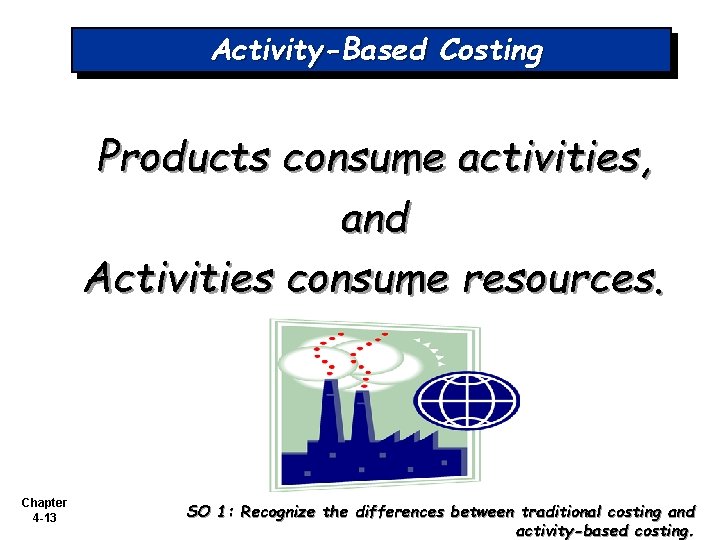 Activity-Based Costing

Products consume activities,
and
Activities consume resources.

Chapter
4-13

SO 1: Recognize the differences between traditional costing and activity-based costing.